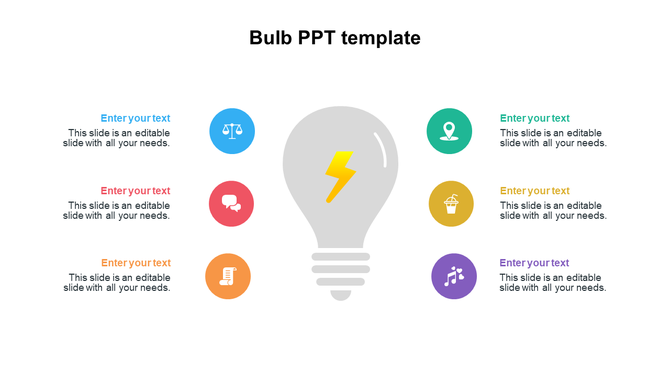 Bulb PPT template

Enter your text
This slide is an editable slide with all your needs.

Enter your text
This slide is an editable slide with all your needs.

Enter your text
This slide is an editable slide with all your needs.

Enter your text
This slide is an editable slide with all your needs.

Enter your text
This slide is an editable slide with all your needs.

Enter your text
This slide is an editable slide with all your needs.